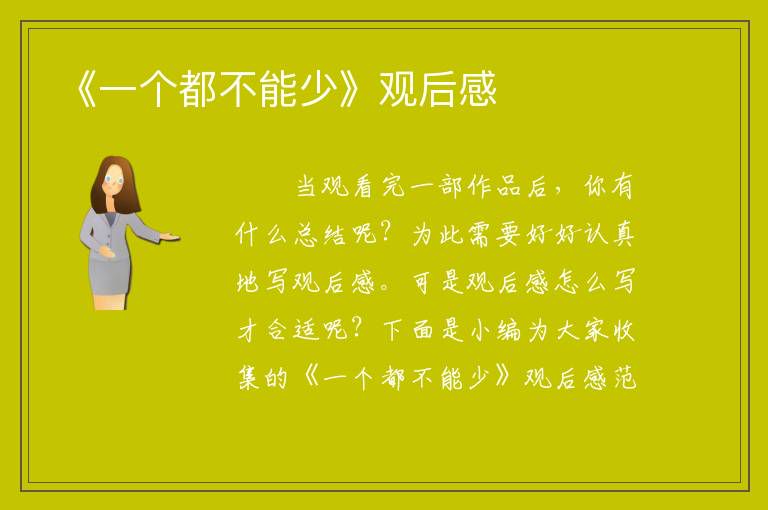 《一个都不能少》观后感

当观看完一部作品后，你有什么总结呢？为此需要好好认真地写观后感。可是观后感怎么写才合适呢？下面是小编为大家收集的《一个都不能少》观后感范